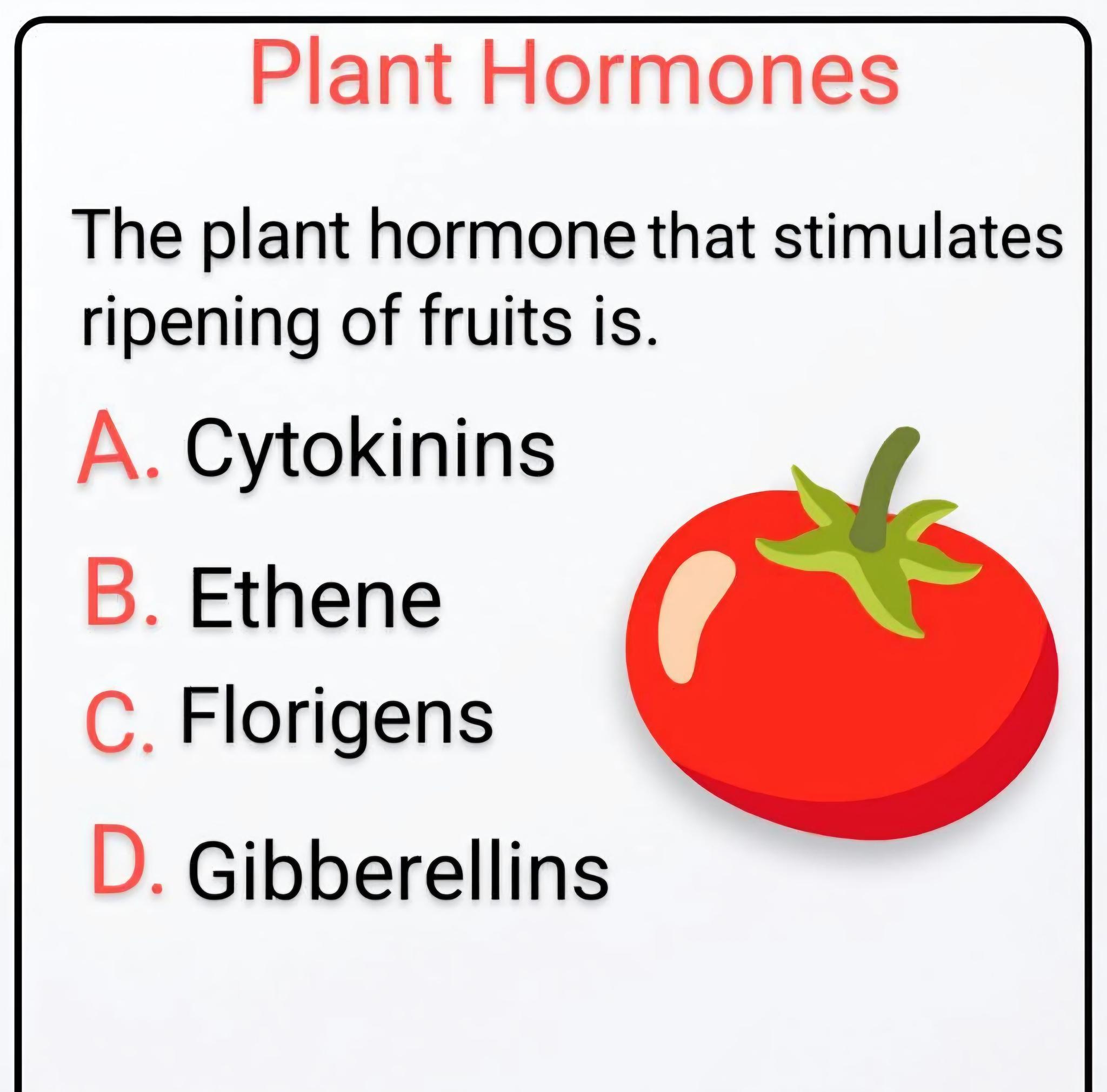 Plant Hormones

The plant hormone that stimulates ripening of fruits is.

A. Cytokinins

B. Ethene

C. Florigens

D. Gibberellins